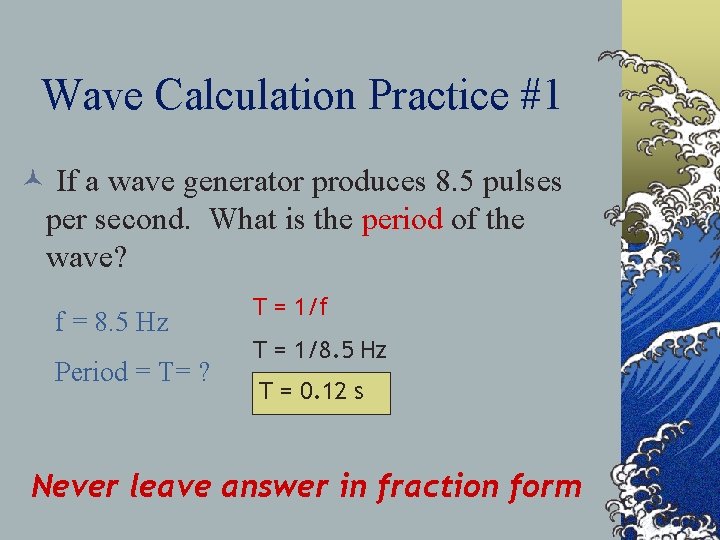 Wave Calculation Practice #1

If a wave generator produces 8.5 pulses per second. What is the period of the wave?

f = 8.5 Hz

Period = T= ?

T = 1/f

T = 1/8.5 Hz

T = 0.12 s

Never leave answer in fraction form